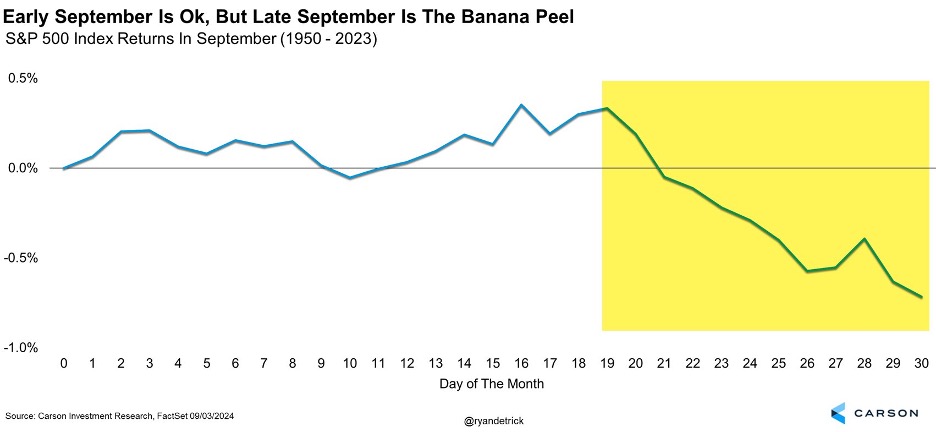 Early September Is Ok, But Late September Is The Banana Peel
S&P 500 Index Returns In September (1950 - 2023)

0.5%
0.0%
-0.5%
-1.0%

0 1 2 3 4 5 6 7 8 9 10 11 12 13 14 15 16 17 18 19 20 21 22 23 24 25 26 27 28 29 30

Day of The Month

Source: Carson Investment Research, FactSet 09/03/2024

@ryandetrick

CARSON